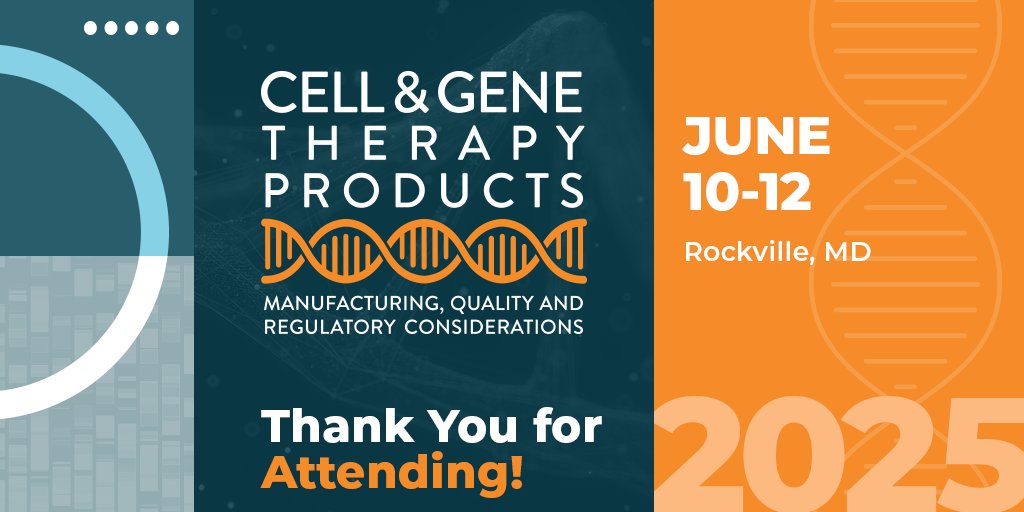 CELL & GENE THERAPY PRODUCTS

MANUFACTURING, QUALITY AND REGULATORY CONSIDERATIONS

Thank You for Attending!

JUNE 10-12

Rockville, MD

2025